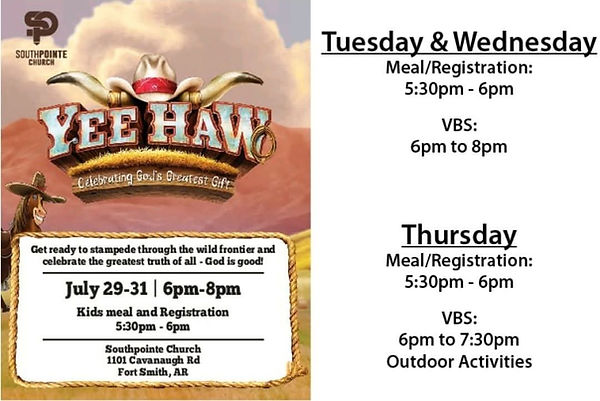 SOUTHPOINTE CHURCH

YEE HAW

Celebrating God's Greatest Gift

Get ready to stampede through the wild frontier and celebrate the greatest truth of all - God is good!

July 29-31 | 6pm-8pm

Kids meal and Registration
5:30pm - 6pm

Southpointe Church
1101 Cavanaugh Rd
Fort Smith, AR

Tuesday & Wednesday
Meal/Registration:
5:30pm - 6pm

VBS:
6pm to 8pm

Thursday
Meal/Registration:
5:30pm - 6pm

VBS:
6pm to 7:30pm
Outdoor Activities